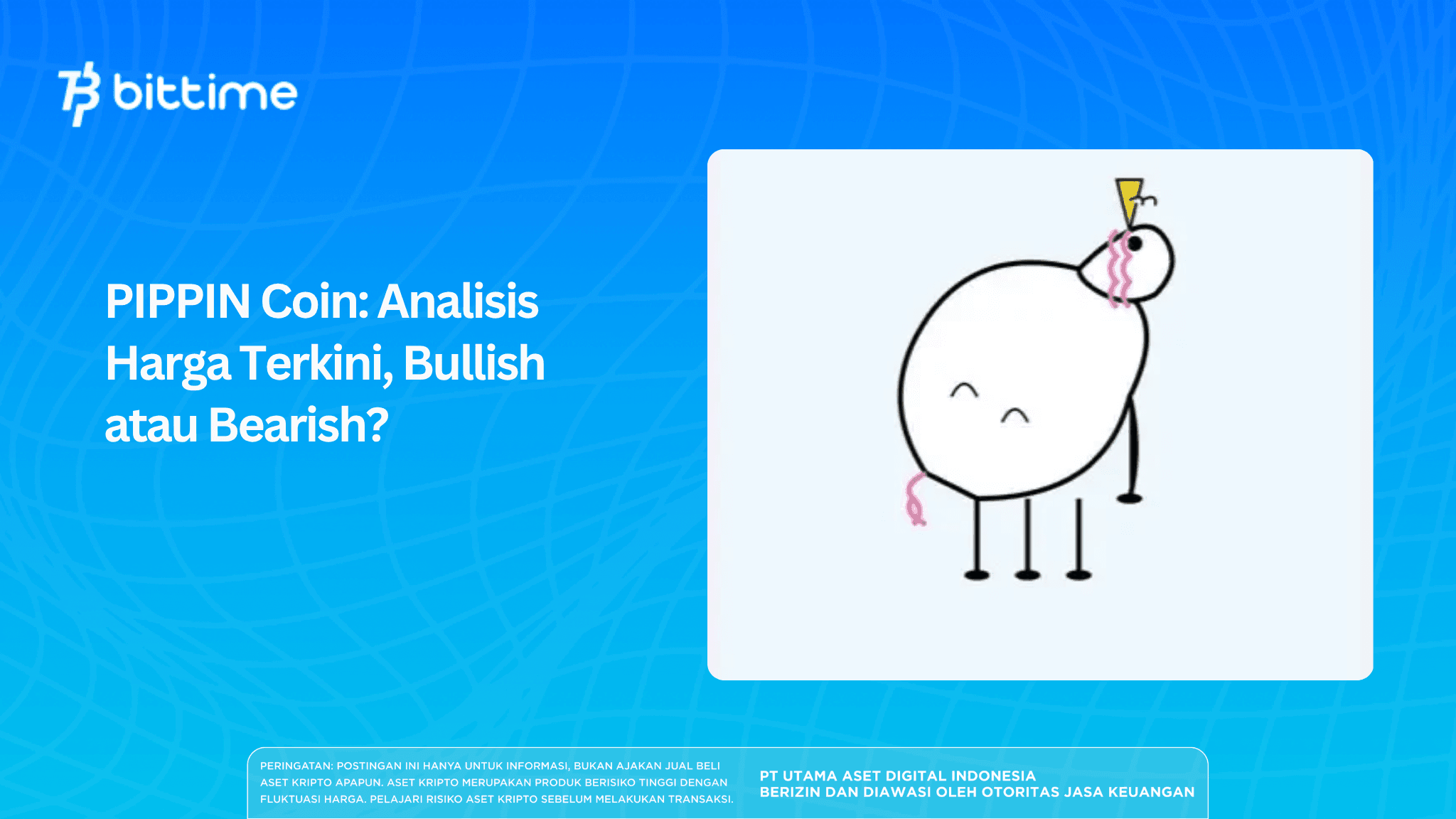 bittime

PIPPIN Coin: Analisis Harga Terkini, Bullish atau Bearish?

PERINGATAN: POSTINGAN INI HANYA UNTUK INFORMASI, BUKAN AJAKAN JUAL BELI ASET KRIPTO APAPUN. ASET KRIPTO MERUPAKAN PRODUK BERISIKO TINGGI DENGAN FLUKTUASI HARGA. PELAJARI RISIKO ASET KRIPTO SEBELUM MELAKUKAN TRANSAKSI.

PT UTAMA ASET DIGITAL INDONESIA
BERIZIN DAN DIAWASI OLEH OTORITAS JASA KEUANGAN